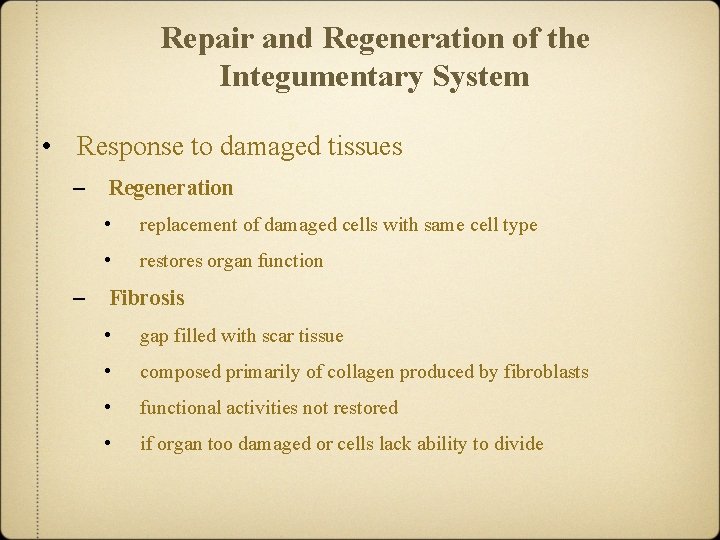 Repair and Regeneration of the Integumentary System

• Response to damaged tissues
– Regeneration
• replacement of damaged cells with same cell type
• restores organ function
– Fibrosis
• gap filled with scar tissue
• composed primarily of collagen produced by fibroblasts
• functional activities not restored
• if organ too damaged or cells lack ability to divide